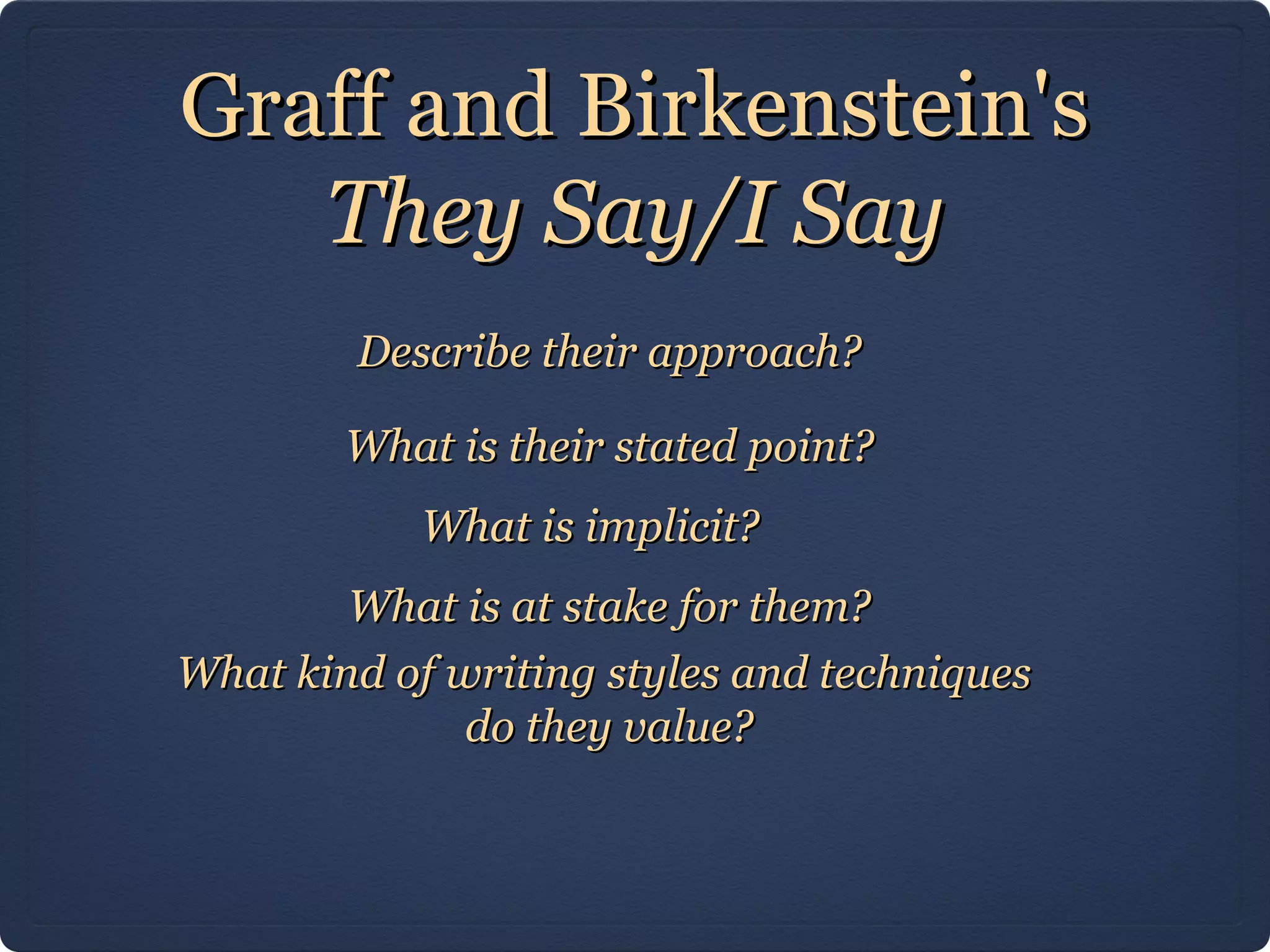 Graff and Birkenstein's
They Say/I Say

Describe their approach?

What is their stated point?

What is implicit?

What is at stake for them?

What kind of writing styles and techniques do they value?